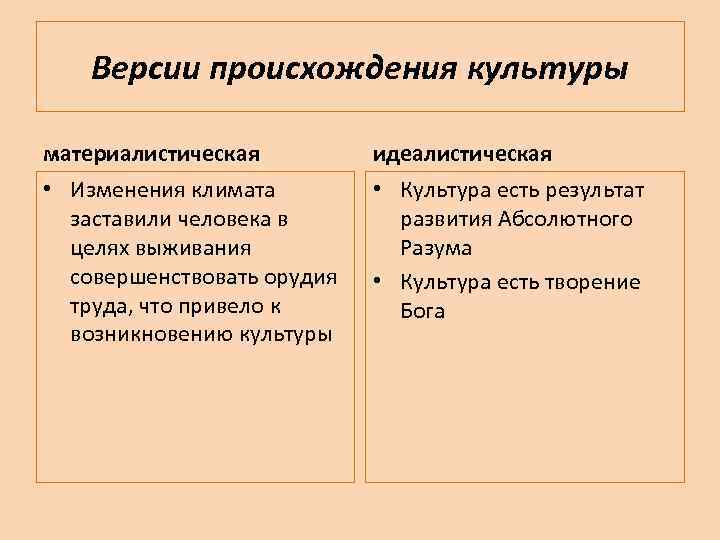 Версии происхождения культуры

материалистическая

• Изменения климата заставили человека в целях выживания совершенствовать орудия труда, что привело к возникновению культуры

идеалистическая

• Культура есть результат развития Абсолютного Разума
• Культура есть творение Бога